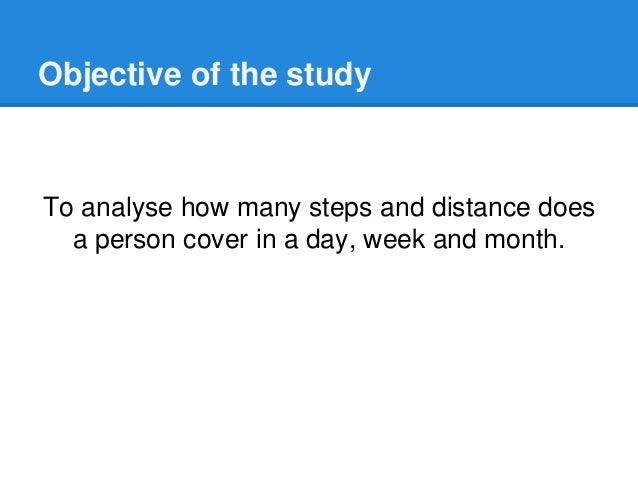 Objective of the study

To analyse how many steps and distance does a person cover in a day, week and month.